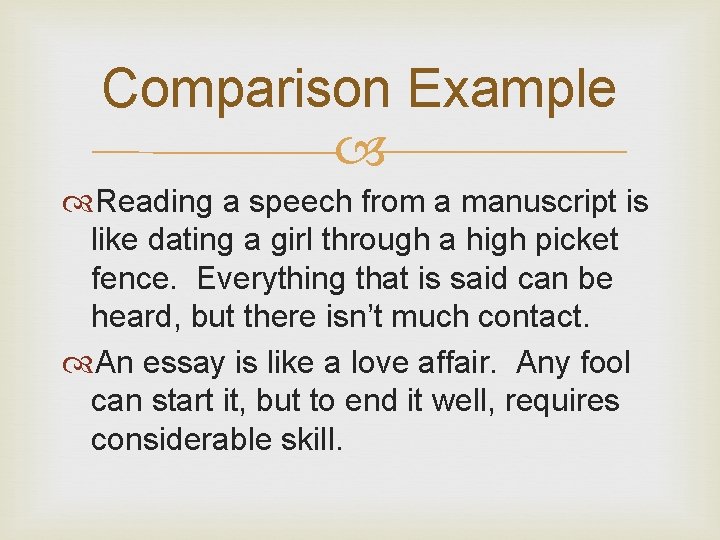 Comparison Example

Reading a speech from a manuscript is like dating a girl through a high picket fence.  Everything that is said can be heard, but there isn't much contact.

An essay is like a love affair.  Any fool can start it, but to end it well, requires considerable skill.